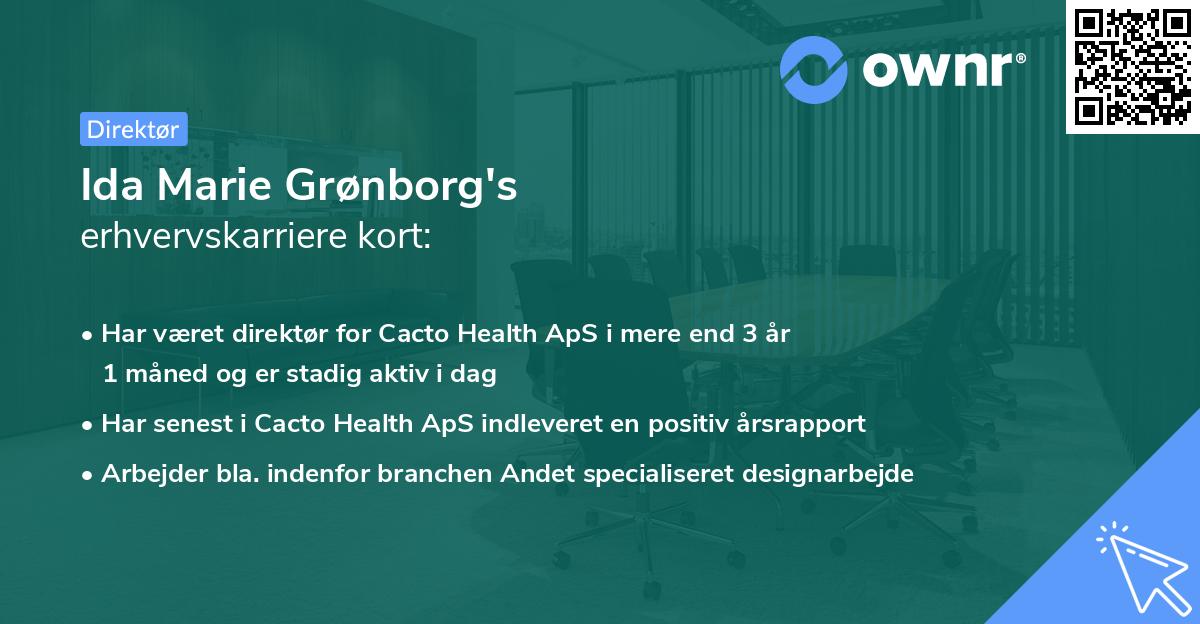 ownr®

Direktør

Ida Marie Grønborg's
erhvervskarriere kort:

• Har været direktør for Cacto Health ApS i mere end 3 år 1 måned og er stadig aktiv i dag

• Har senest i Cacto Health ApS indleveret en positiv årsrapport

• Arbejder bla. indenfor branchen Andet specialiseret designarbejde